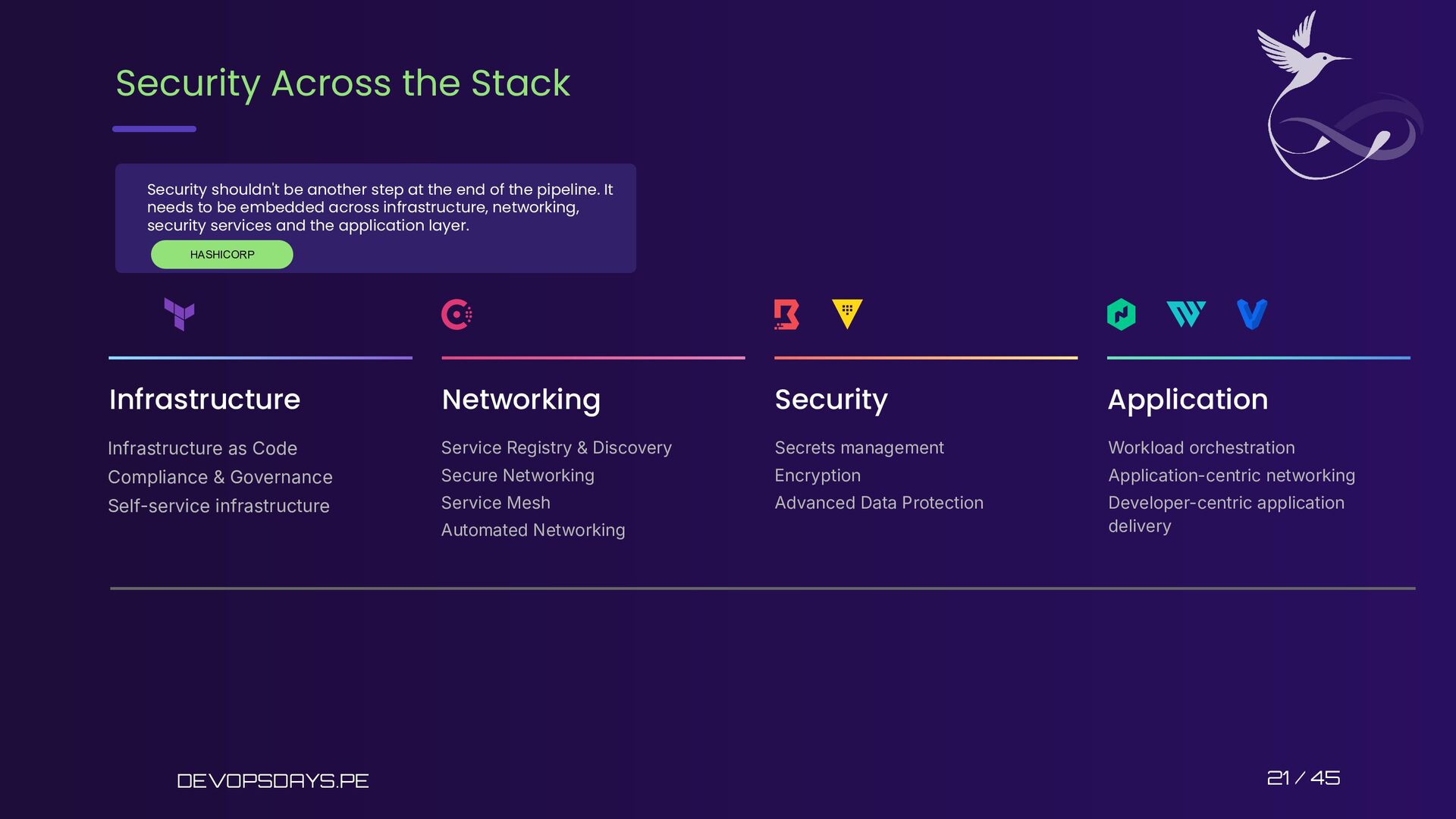 Security Across the Stack

Security shouldn't be another step at the end of the pipeline. It needs to be embedded across infrastructure, networking, security services and the application layer.

HASHICORP

Infrastructure

Infrastructure as Code
Compliance & Governance
Self-service infrastructure

Networking

Service Registry & Discovery
Secure Networking
Service Mesh
Automated Networking

Security

Secrets management
Encryption
Advanced Data Protection

Application

Workload orchestration
Application-centric networking
Developer-centric application delivery

DEVOPSDAYS.PE

21 / 45